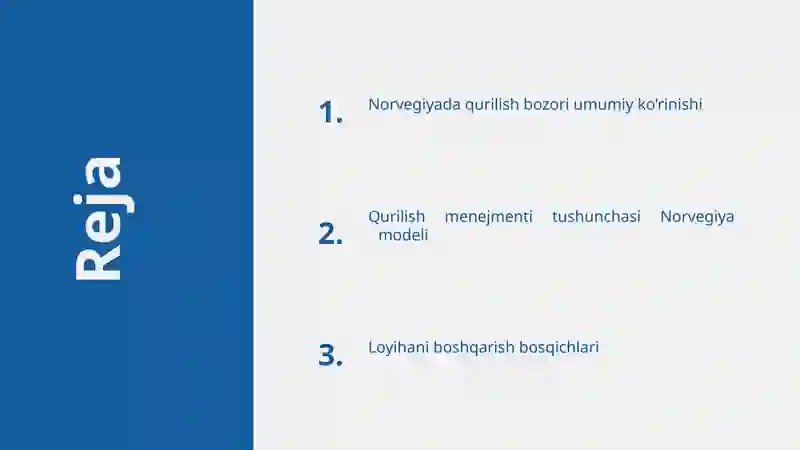 Reja

1. Norvegiyada qurilish bozori umumiy ko'rinishi

2. Qurilish menejmenti tushunchasi Norvegiya modeli

3. Loyihani boshqarish bosqichlari